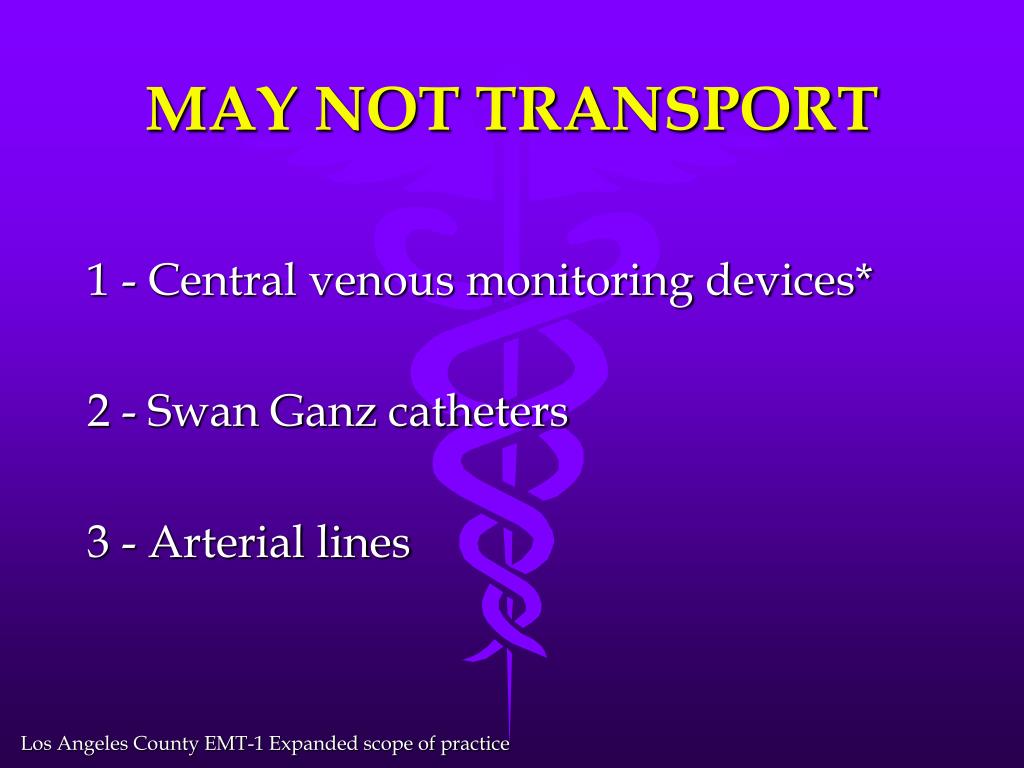 MAY NOT TRANSPORT

1 - Central venous monitoring devices*

2 - Swan Ganz catheters

3 - Arterial lines

Los Angeles County EMT-1 Expanded scope of practice